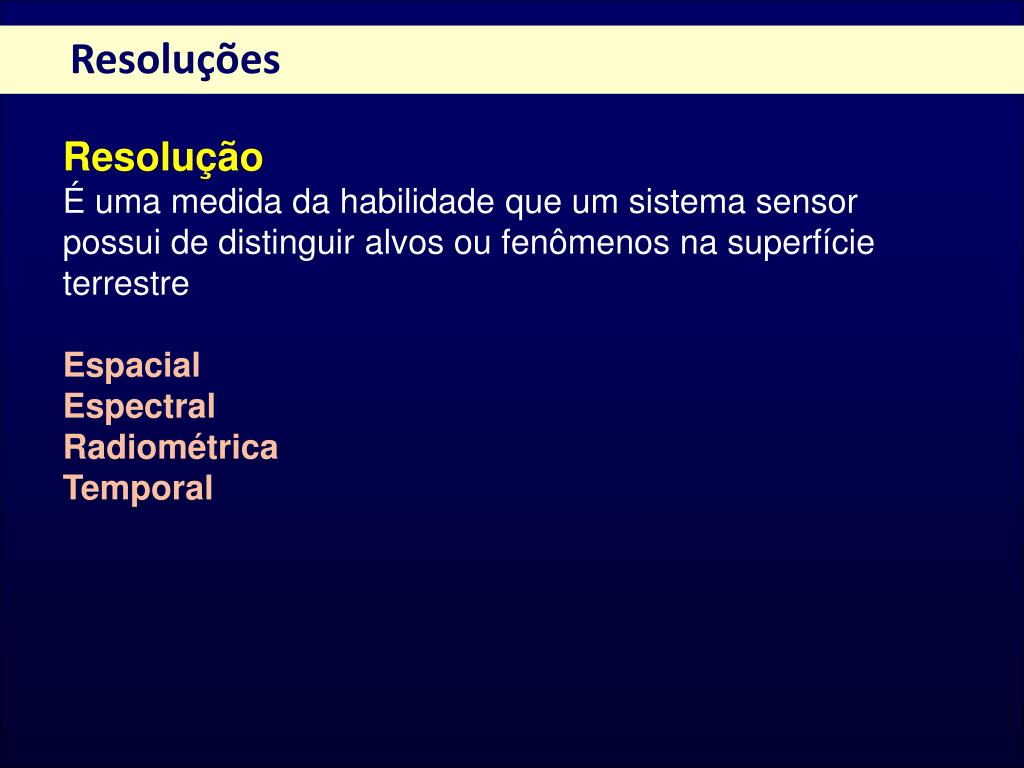 Resoluções

Resolução
É uma medida da habilidade que um sistema sensor possui de distinguir alvos ou fenômenos na superfície terrestre

Espacial
Espectral
Radiométrica
Temporal